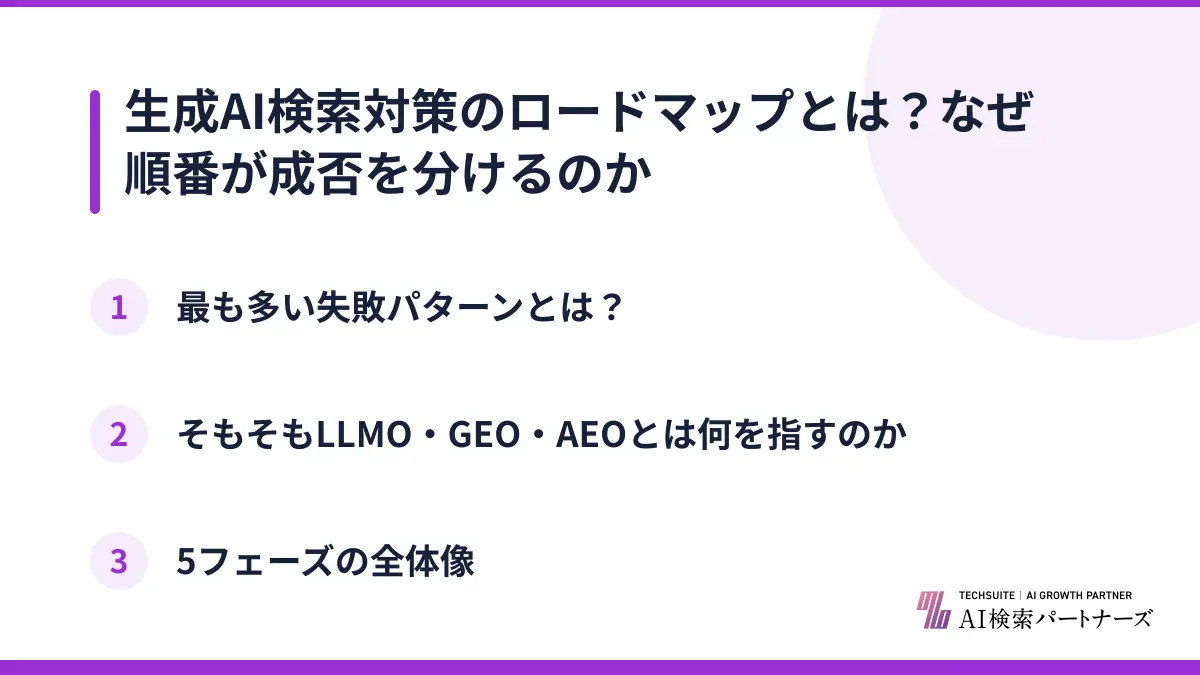 生成AI検索対策のロードマップとは？なぜ順番が成否を分けるのか

1 最も多い失敗パターンとは？

2 そもそもLLMO・GEO・AEOとは何を指すのか

3 5フェーズの全体像

TECHSUITE | AI GROWTH PARTNER
AI検索パートナーズ